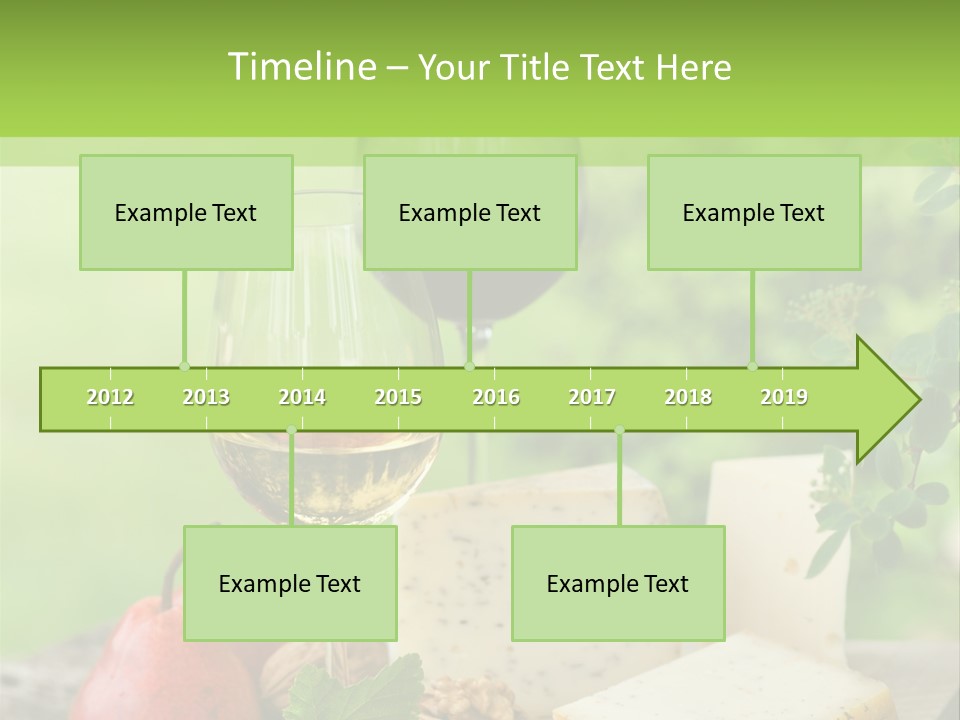 Timeline – Your Title Text Here

Example Text

Example Text

Example Text

2012 2013 2014 2015 2016 2017 2018 2019

Example Text

Example Text